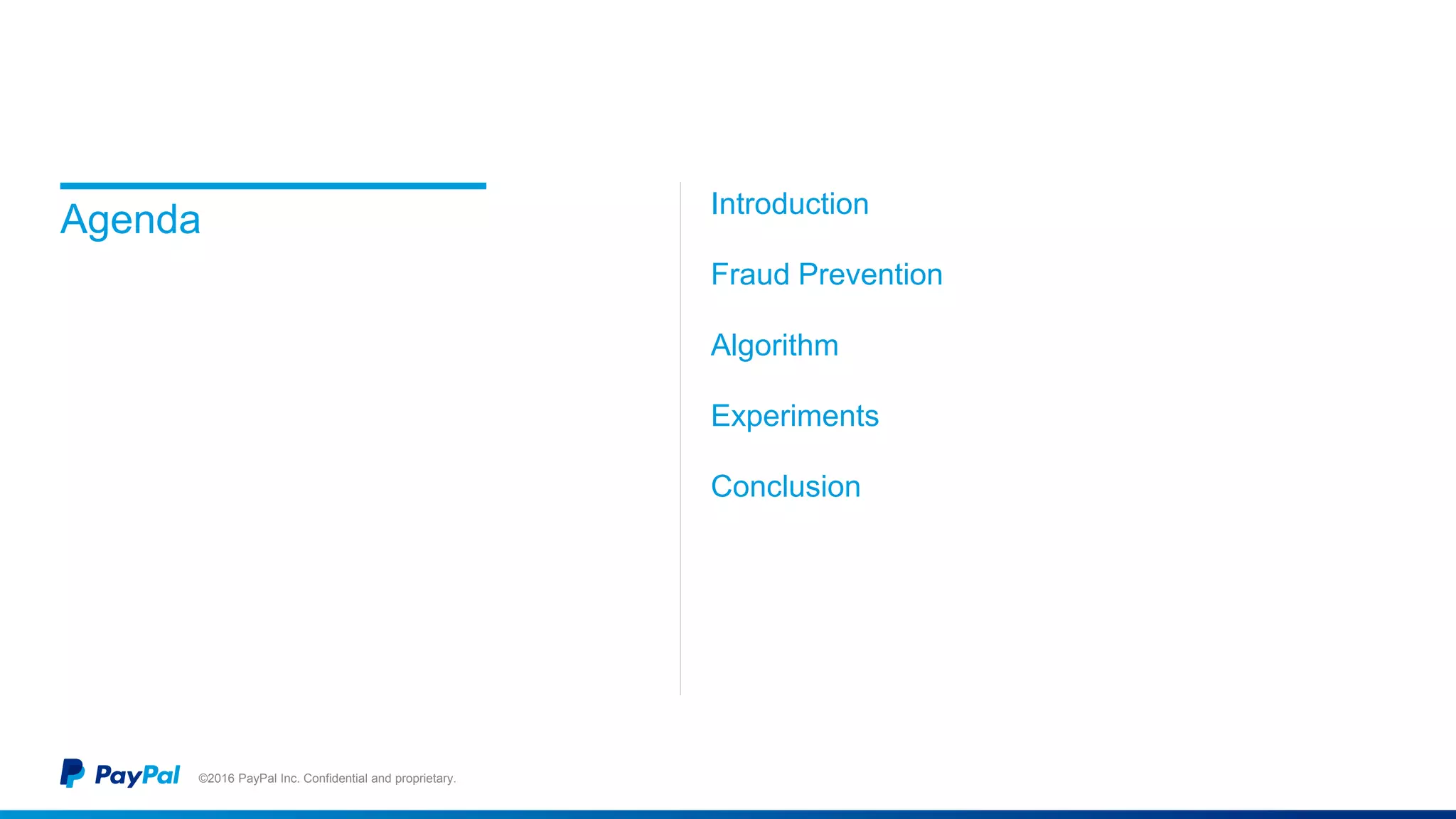 Agenda

Introduction

Fraud Prevention

Algorithm

Experiments

Conclusion

PayPal ©2016 PayPal Inc. Confidential and proprietary.